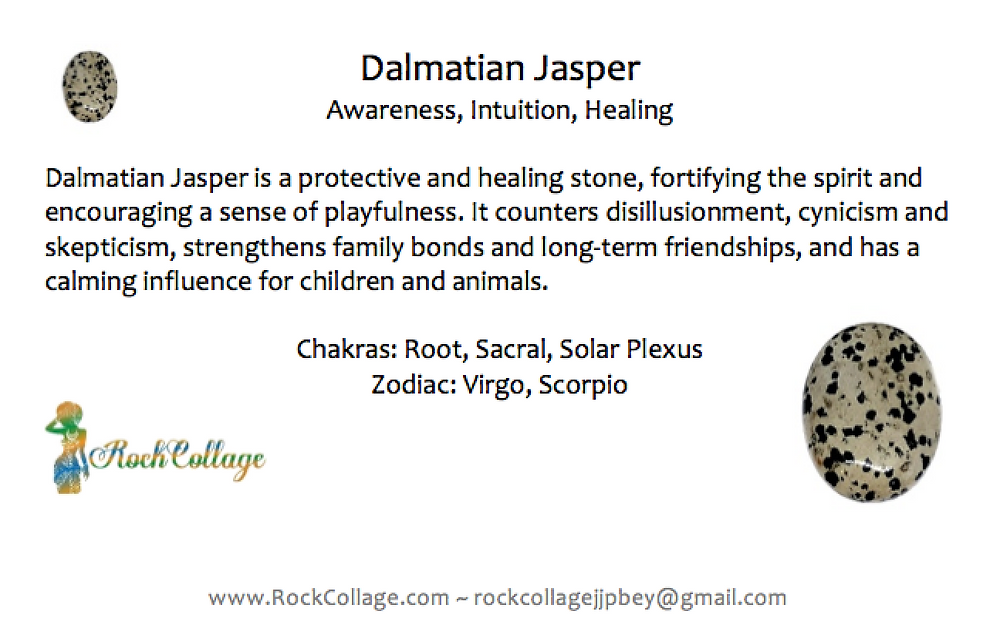 Dalmatian Jasper
Awareness, Intuition, Healing

Dalmatian Jasper is a protective and healing stone, fortifying the spirit and encouraging a sense of playfulness. It counters disillusionment, cynicism and skepticism, strengthens family bonds and long-term friendships, and has a calming influence for children and animals.

Chakras: Root, Sacral, Solar Plexus
Zodiac: Virgo, Scorpio

RockCollage

www.RockCollage.com ~ rockcollagejjpbey@gmail.com